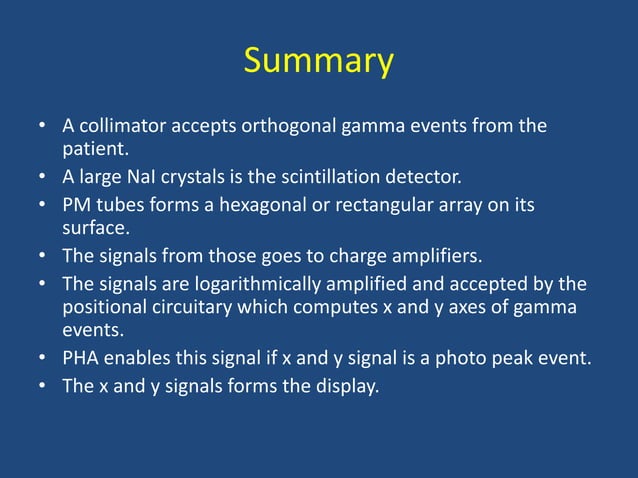 Summary

• A collimator accepts orthogonal gamma events from the patient.
• A large NaI crystals is the scintillation detector.
• PM tubes forms a hexagonal or rectangular array on its surface.
• The signals from those goes to charge amplifiers.
• The signals are logarithmically amplified and accepted by the positional circuitary which computes x and y axes of gamma events.
• PHA enables this signal if x and y signal is a photo peak event.
• The x and y signals forms the display.